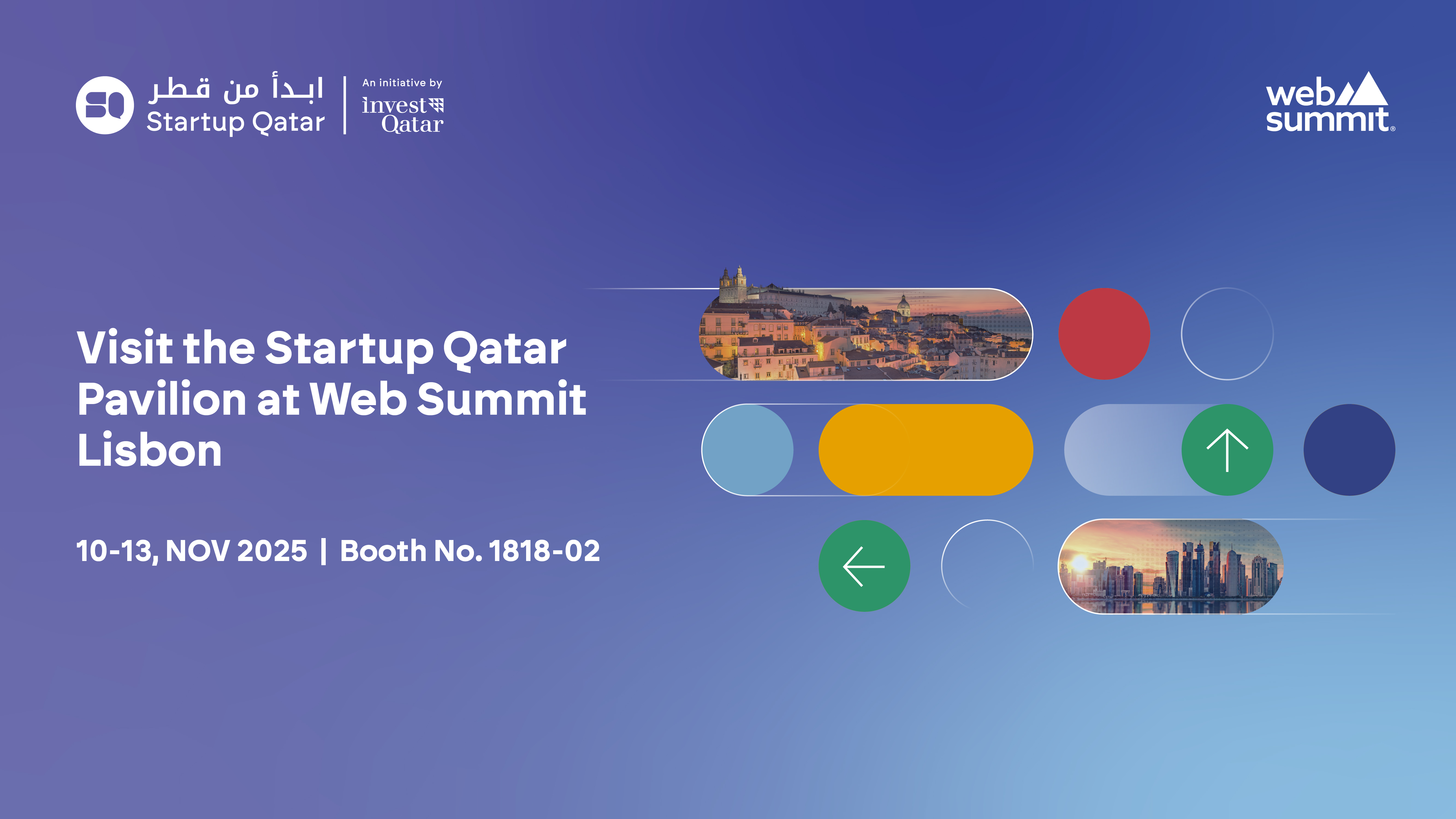 ابدأ من قطر
Startup Qatar

An initiative by
invest Qatar

web summit

Visit the Startup Qatar Pavilion at Web Summit Lisbon

10-13, NOV 2025 | Booth No. 1818-02